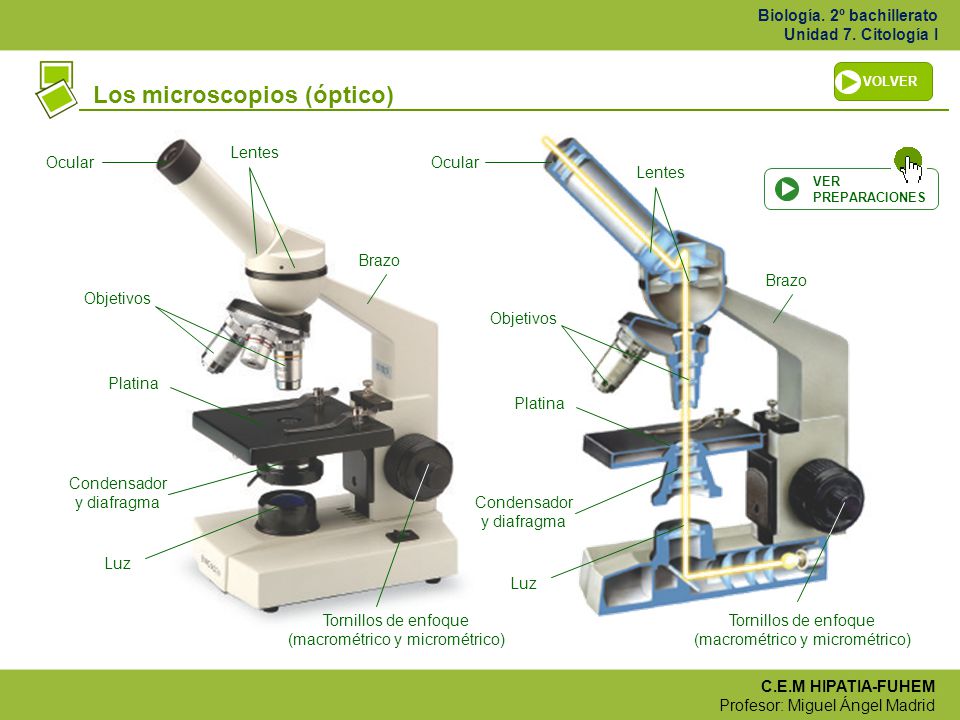 Biología. 2º bachillerato
Unidad 7. Citología I

Los microscopios (óptico)

VOLVER

VER PREPARACIONES

Ocular
Lentes
Brazo
Objetivos
Platina
Condensador y diafragma
Luz
Tornillos de enfoque (macrométrico y micrométrico)

Ocular
Lentes
Brazo
Objetivos
Platina
Condensador y diafragma
Luz
Tornillos de enfoque (macrométrico y micrométrico)

C.E.M HIPATIA-FUHEM
Profesor: Miguel Ángel Madrid